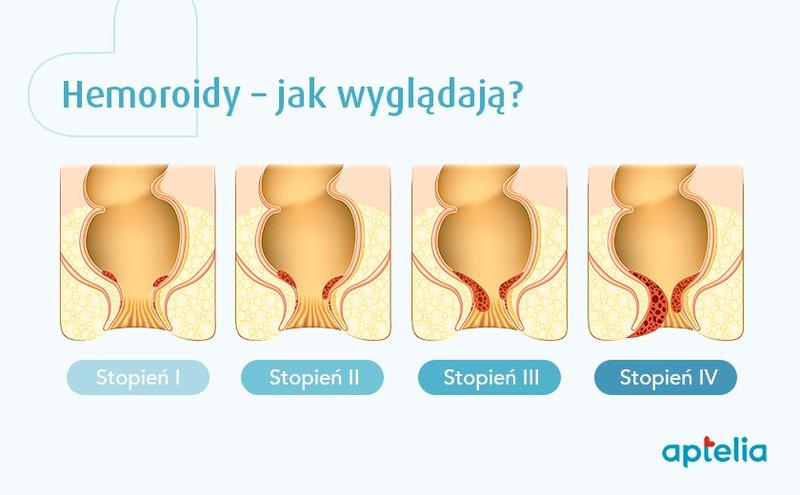 Hemoroidy – jak wyglądają?

Stopień I

Stopień II

Stopień III

Stopień IV

aptelia